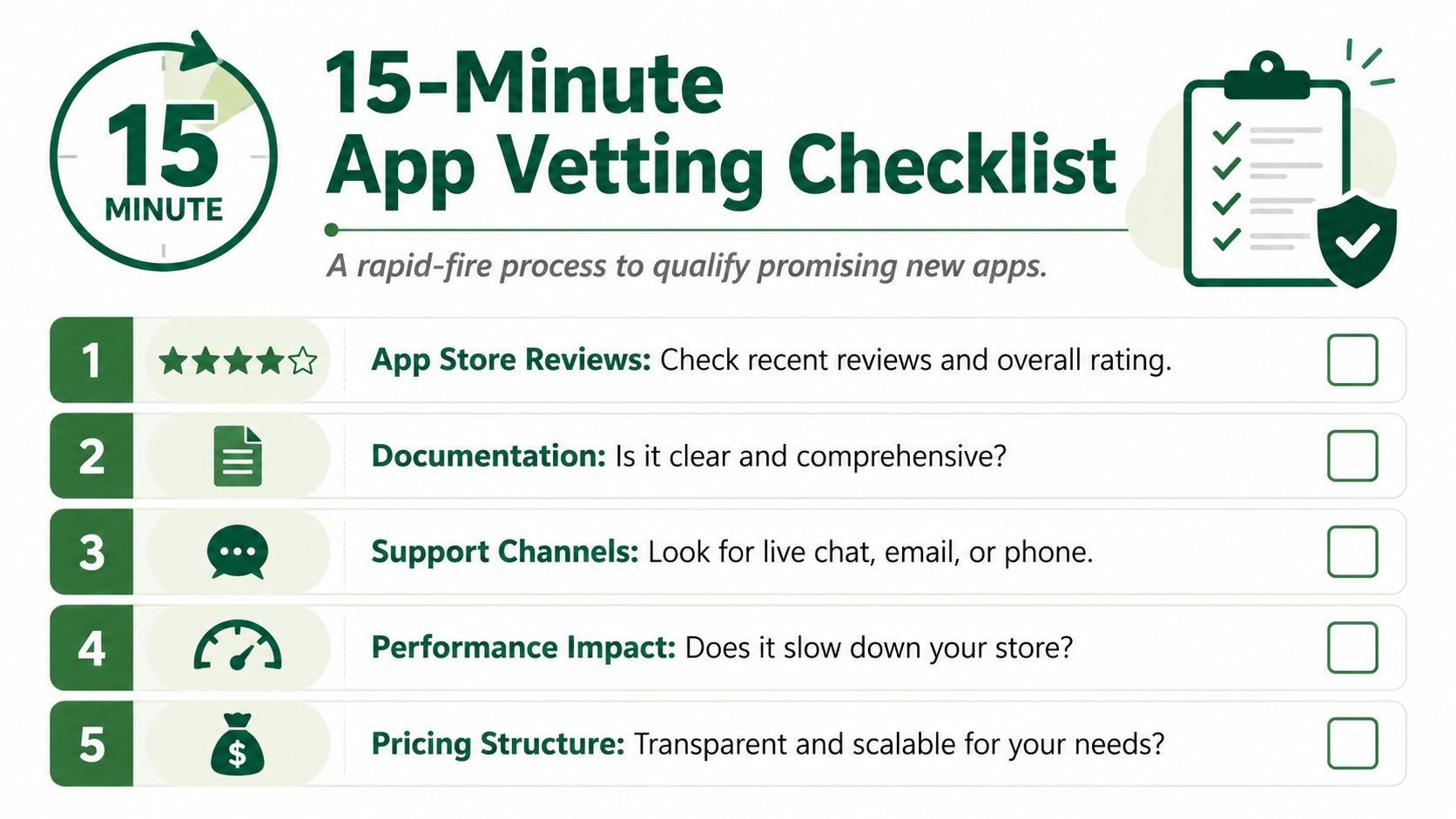 15
MINUTE

15-Minute
App Vetting Checklist

A rapid-fire process to qualify promising new apps.

1 App Store Reviews: Check recent reviews and overall rating.

2 Documentation: Is it clear and comprehensive?

3 Support Channels: Look for live chat, email, or phone.

4 Performance Impact: Does it slow down your store?

5 $ Pricing Structure: Transparent and scalable for your needs?